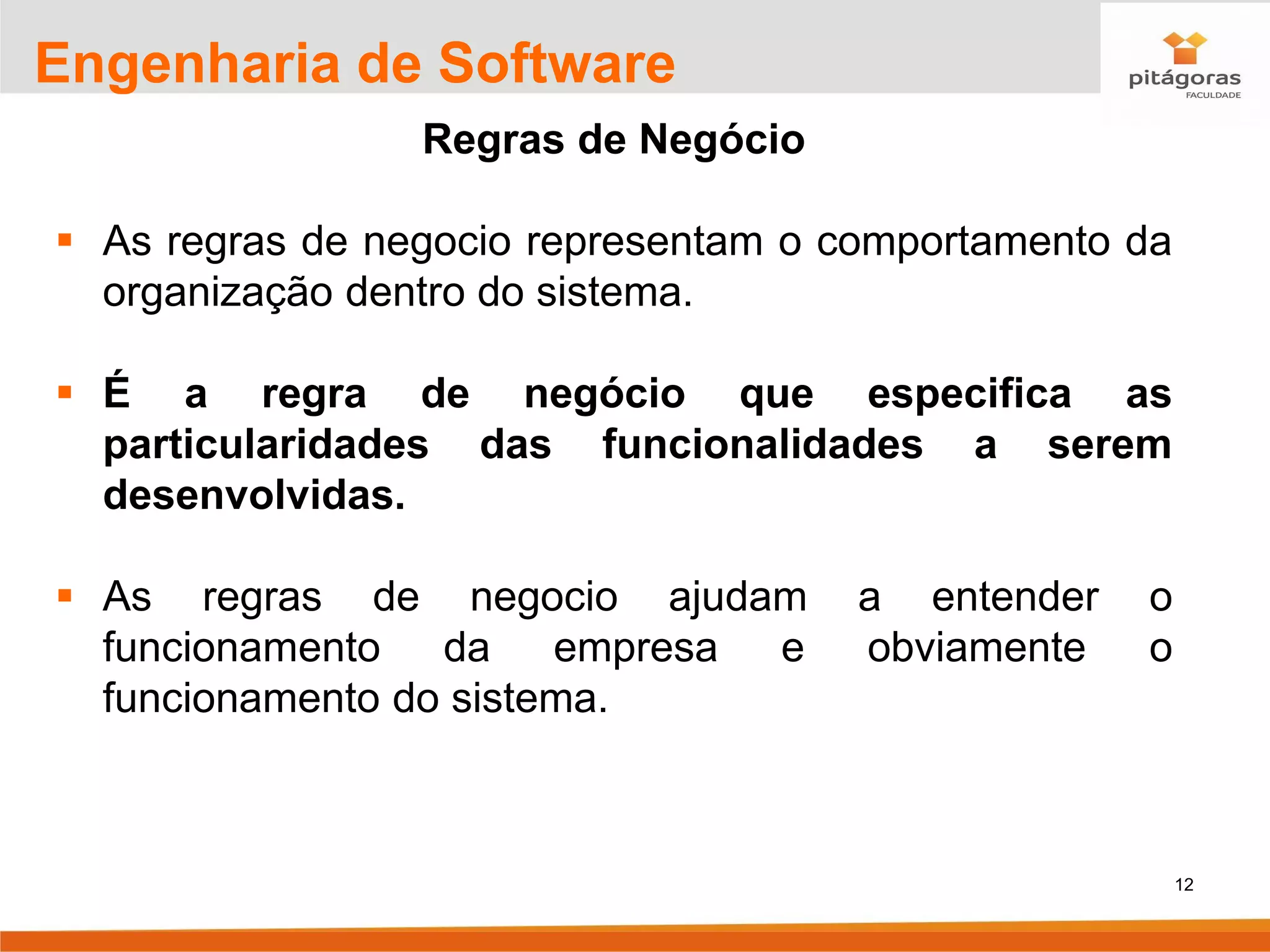 Engenharia de Software

pitágoras
FACULDADE

Regras de Negócio

▪ As regras de negocio representam o comportamento da organização dentro do sistema.

▪ É a regra de negócio que especifica as particularidades das funcionalidades a serem desenvolvidas.

▪ As regras de negocio ajudam a entender o funcionamento da empresa e obviamente o funcionamento do sistema.

12